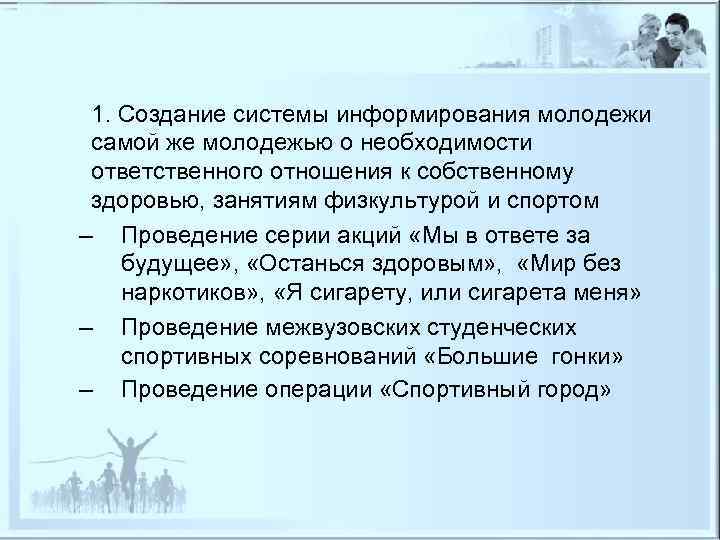 1. Создание системы информирования молодежи самой же молодежью о необходимости ответственного отношения к собственному здоровью, занятиям физкультурой и спортом

– Проведение серии акций «Мы в ответе за будущее», «Останься здоровым», «Мир без наркотиков», «Я сигарету, или сигарета меня»

– Проведение межвузовских студенческих спортивных соревнований «Большие гонки»

– Проведение операции «Спортивный город»